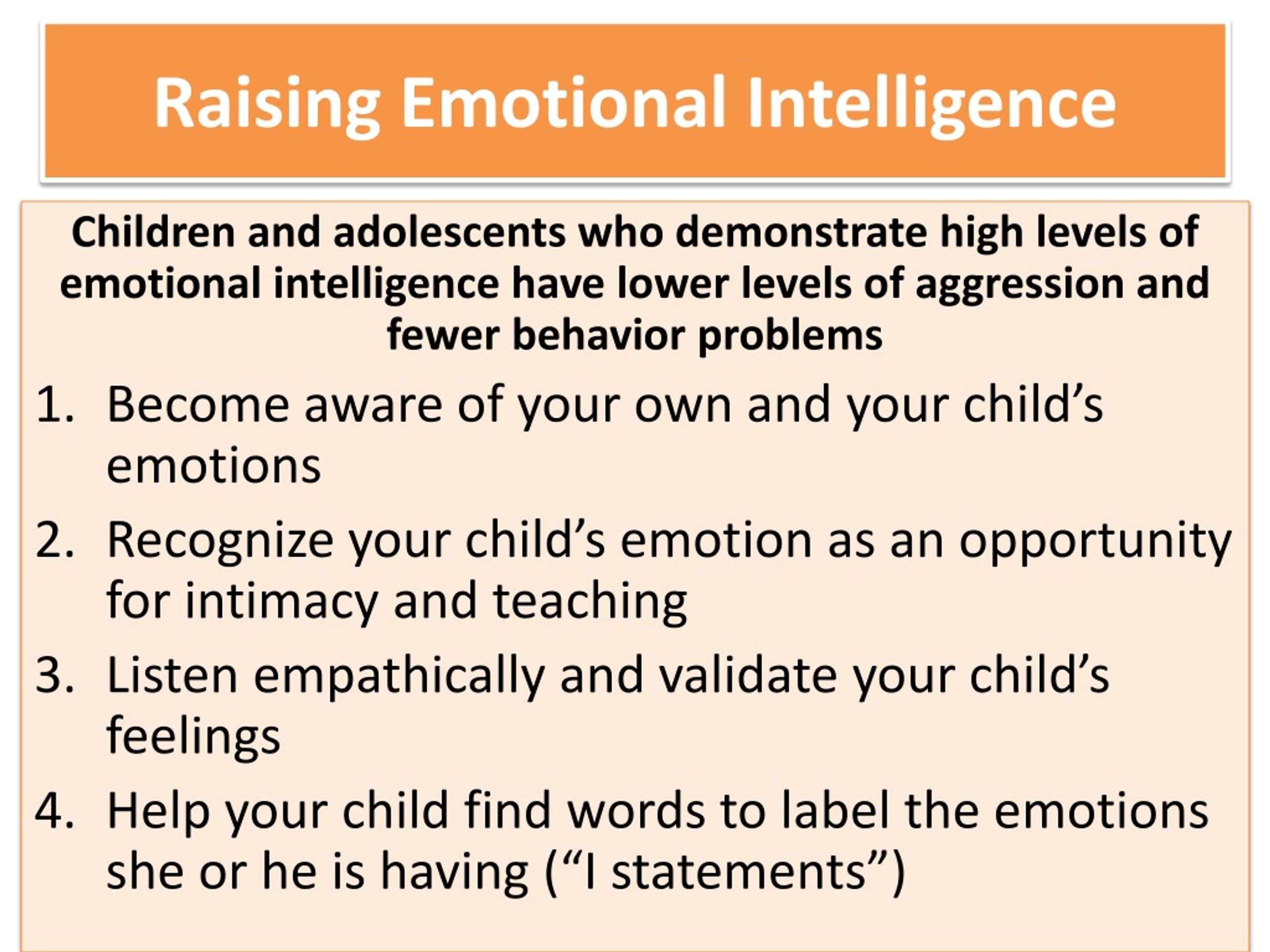 Raising Emotional Intelligence

Children and adolescents who demonstrate high levels of emotional intelligence have lower levels of aggression and fewer behavior problems

1. Become aware of your own and your child’s emotions
2. Recognize your child’s emotion as an opportunity for intimacy and teaching
3. Listen empathically and validate your child’s feelings
4. Help your child find words to label the emotions she or he is having (“I statements”)